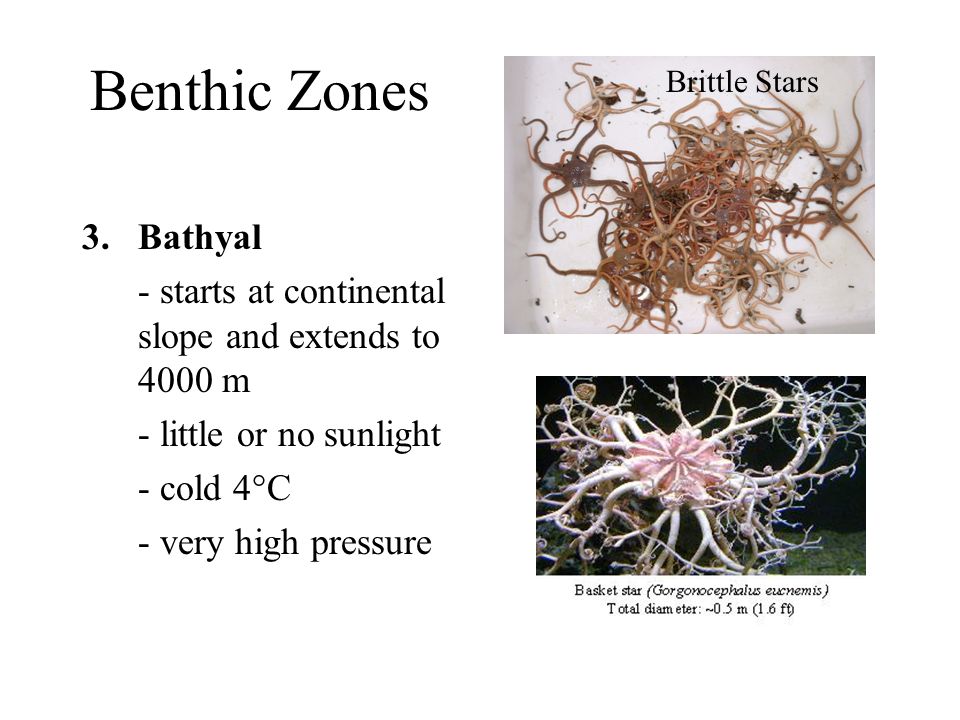 Benthic Zones

3. Bathyal

- starts at continental slope and extends to 4000 m

- little or no sunlight

- cold 4°C

- very high pressure

Brittle Stars

Basket star (Gorgonocephalus eucnemis)
Total diameter: ~0.5 m (1.6 ft)